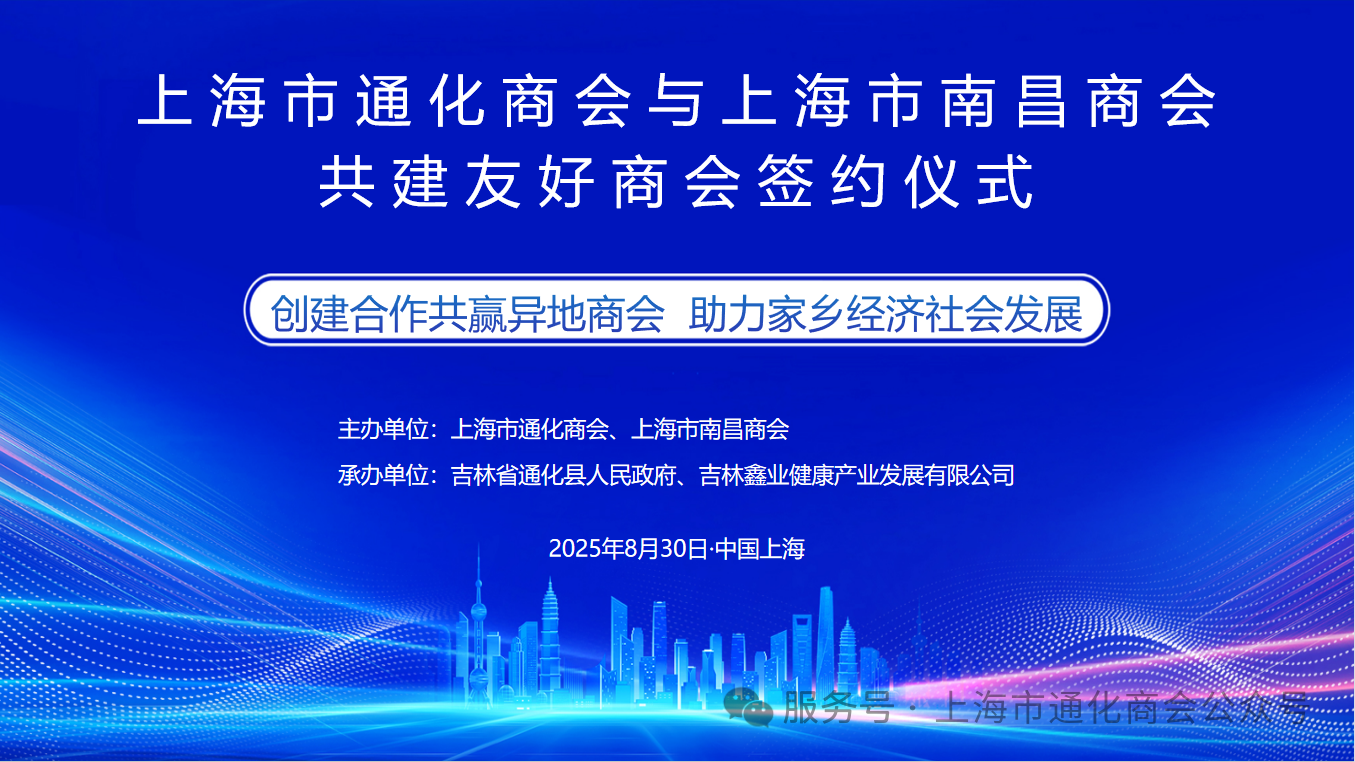 上海市通化商会与上海市南昌商会
共建友好商会签约仪式

创建合作共赢异地商会 助力家乡经济社会发展

主办单位：上海市通化商会、上海市南昌商会

承办单位：吉林省通化县人民政府、吉林鑫业健康产业发展有限公司

2025年8月30日·中国上海

服务号 · 上海市通化商会公众号